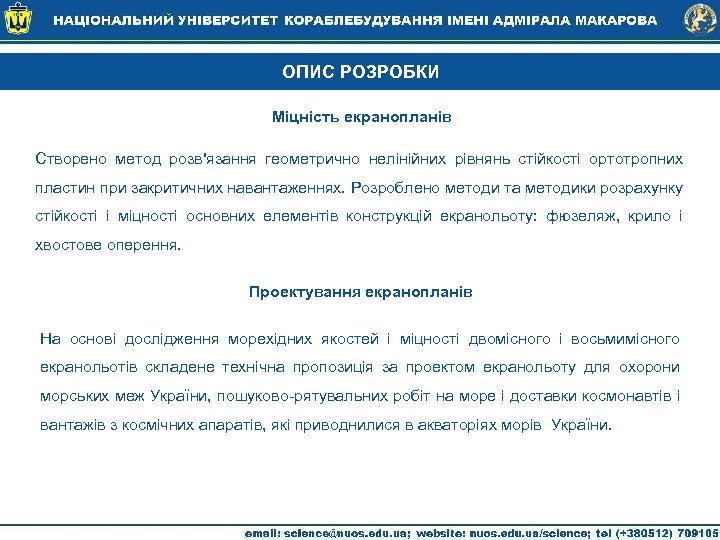 НАЦІОНАЛЬНИЙ УНІВЕРСИТЕТ КОРАБЛЕБУДУВАННЯ ІМЕНІ АДМІРАЛА МАКАРОВА

ОПИС РОЗРОБКИ

Міцність екранопланів

Створено метод розв'язання геометрично нелінійних рівнянь стійкості ортотропних пластин при закритичних навантаженнях. Розроблено методи та методики розрахунку стійкості і міцності основних елементів конструкцій екранольоту: фюзеляж, крило і хвостове оперення.

Проектування екранопланів

На основі дослідження морехідних якостей і міцності двомісного і восьмимісного екранольотів складене технічна пропозиція за проектом екранольоту для охорони морських меж України, пошуково-рятувальних робіт на море і доставки космонавтів і вантажів з космічних апаратів, які приводнилися в акваторіях морів України.

email: science@nuos.edu.ua; website: nuos.edu.ua/science; tel (+380512) 709105